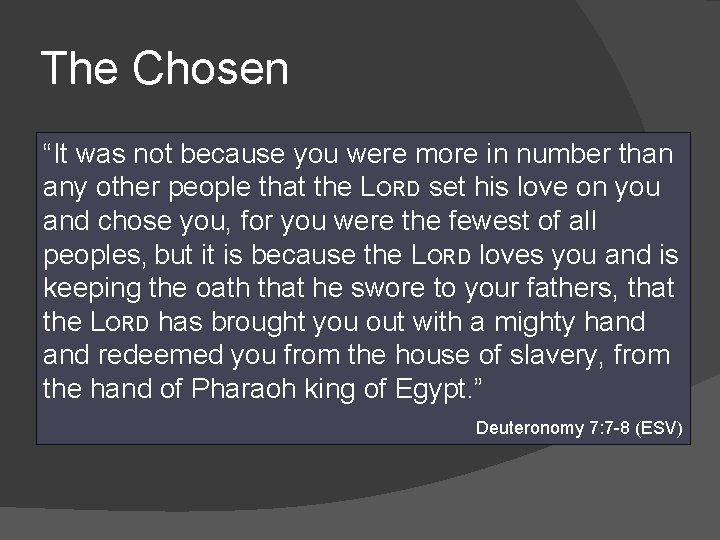 The Chosen

“It was not because you were more in number than any other people that the LORD set his love on you and chose you, for you were the fewest of all peoples, but it is because the LORD loves you and is keeping the oath that he swore to your fathers, that the LORD has brought you out with a mighty hand and redeemed you from the house of slavery, from the hand of Pharaoh king of Egypt.”

Deuteronomy 7:7-8 (ESV)